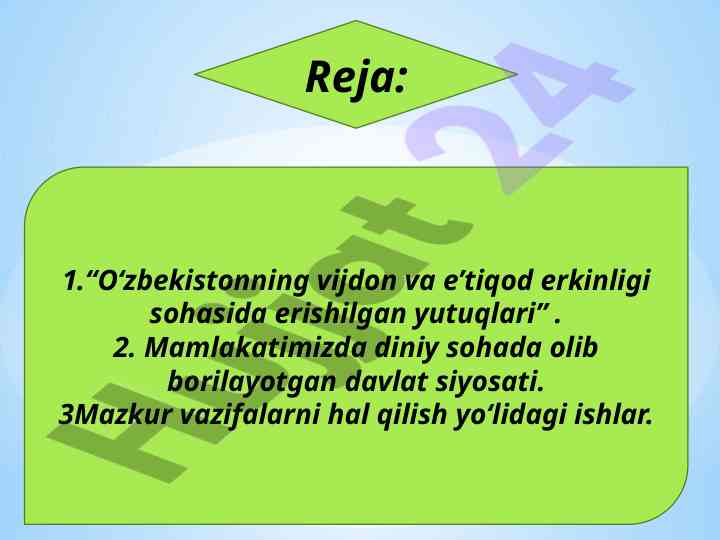 Reja:

1.“O‘zbekistonning vijdon va e’tiqod erkinligi sohasida erishilgan yutuqlari” .
2. Mamlakatimizda diniy sohada olib borilayotgan davlat siyosati.
3Mazkur vazifalarni hal qilish yo‘lidagi ishlar.

Hujjat 24